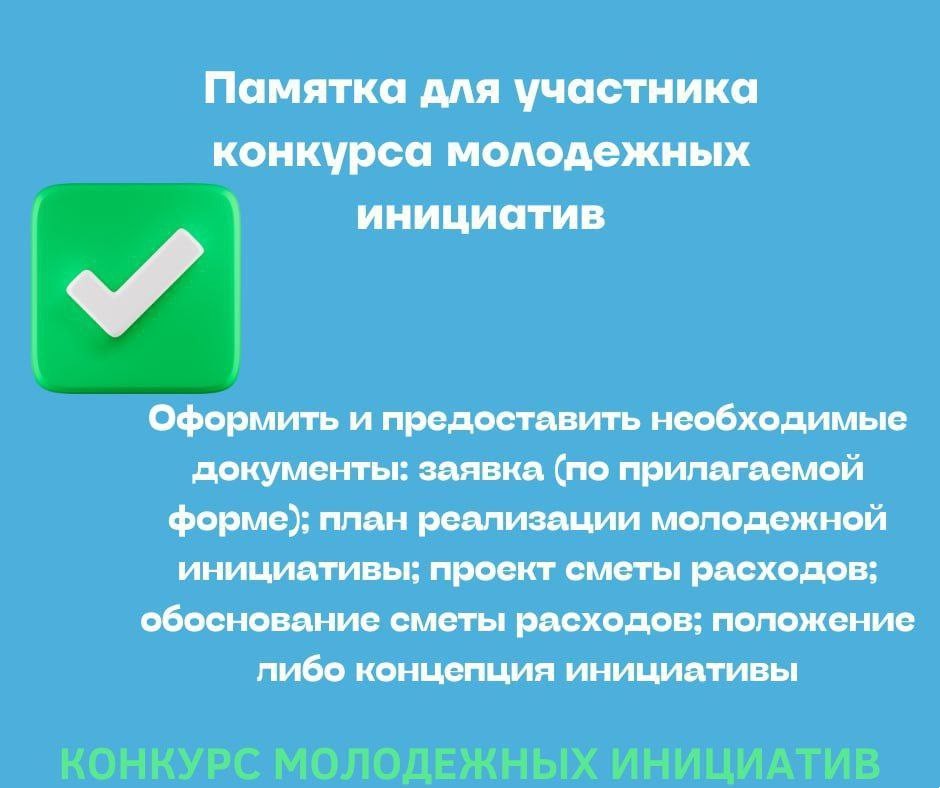 Памятка для участника конкурса молодежных инициатив

Оформить и предоставить необходимые документы: заявка (по прилагаемой форме); план реализации молодежной инициативы; проект сметы расходов; обоснование сметы расходов; положение либо концепция инициативы

КОНКУРС МОЛОДЕЖНЫХ ИНИЦИАТИВ